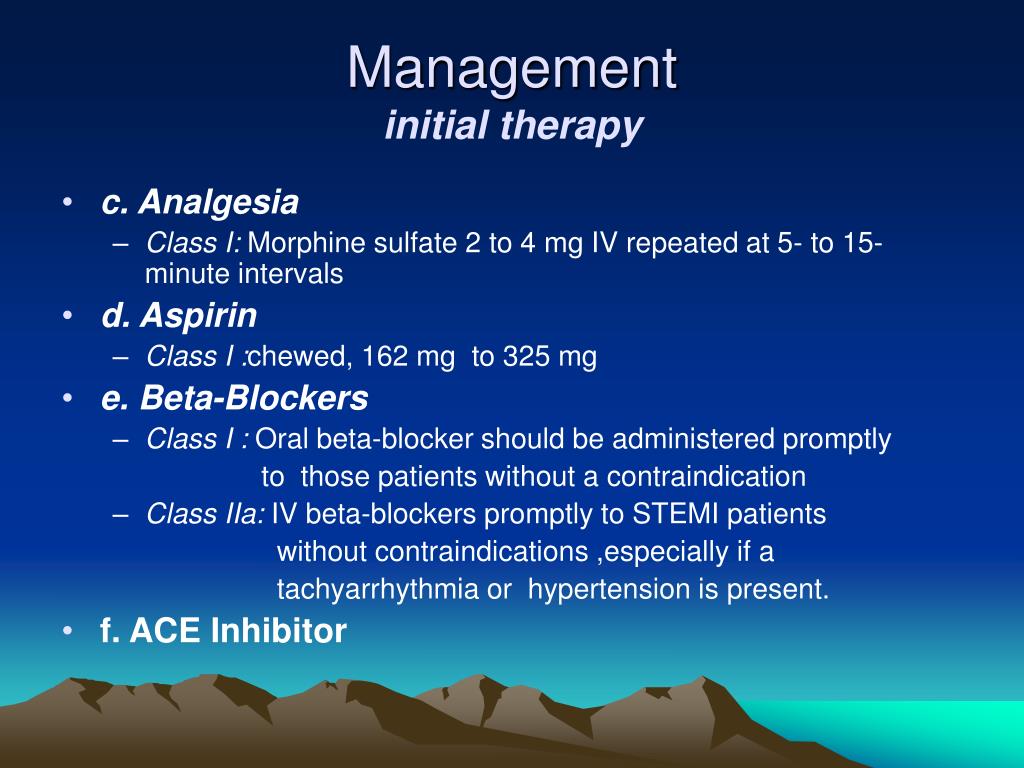 Management
initial therapy

• c. Analgesia
– Class I: Morphine sulfate 2 to 4 mg IV repeated at 5- to 15-minute intervals
• d. Aspirin
– Class I :chewed, 162 mg to 325 mg
• e. Beta-Blockers
– Class I : Oral beta-blocker should be administered promptly to those patients without a contraindication
– Class IIa: IV beta-blockers promptly to STEMI patients without contraindications ,especially if a tachyarrhythmia or hypertension is present.
• f. ACE Inhibitor